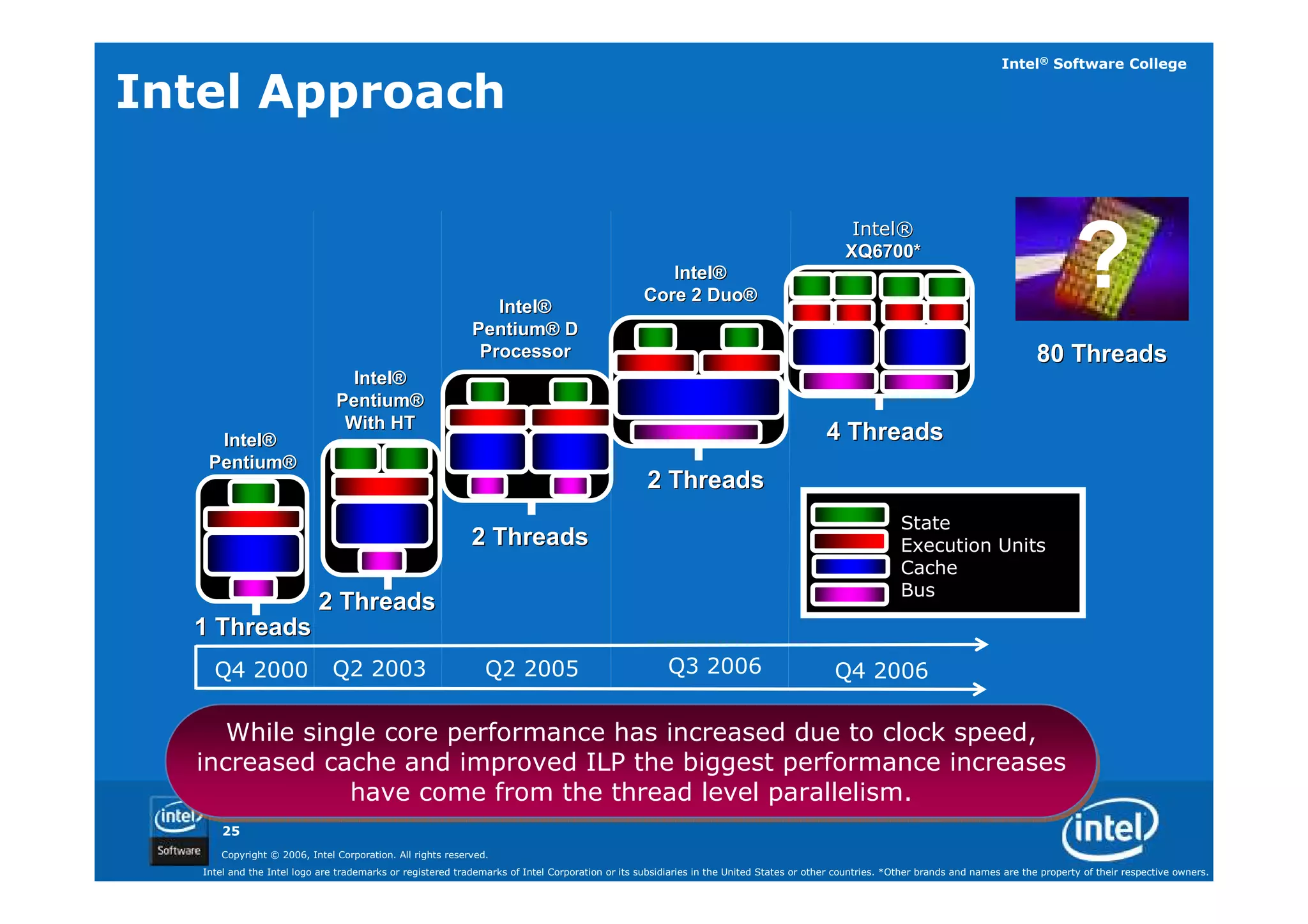 Intel® Software College

Intel Approach

Intel® Pentium®

1 Threads

Intel® Pentium® With HT

2 Threads

Intel® Pentium® D Processor

2 Threads

Intel® Core 2 Duo®

2 Threads

Intel® XQ6700*

4 Threads

?

80 Threads

State
Execution Units
Cache
Bus

Q4 2000 Q2 2003 Q2 2005 Q3 2006 Q4 2006

While single core performance has increased due to clock speed, increased cache and improved ILP the biggest performance increases have come from the thread level parallelism.

intel Software

25

Copyright © 2006, Intel Corporation. All rights reserved.

Intel and the Intel logo are trademarks or registered trademarks of Intel Corporation or its subsidiaries in the United States or other countries. *Other brands and names are the property of their respective owners.

intel